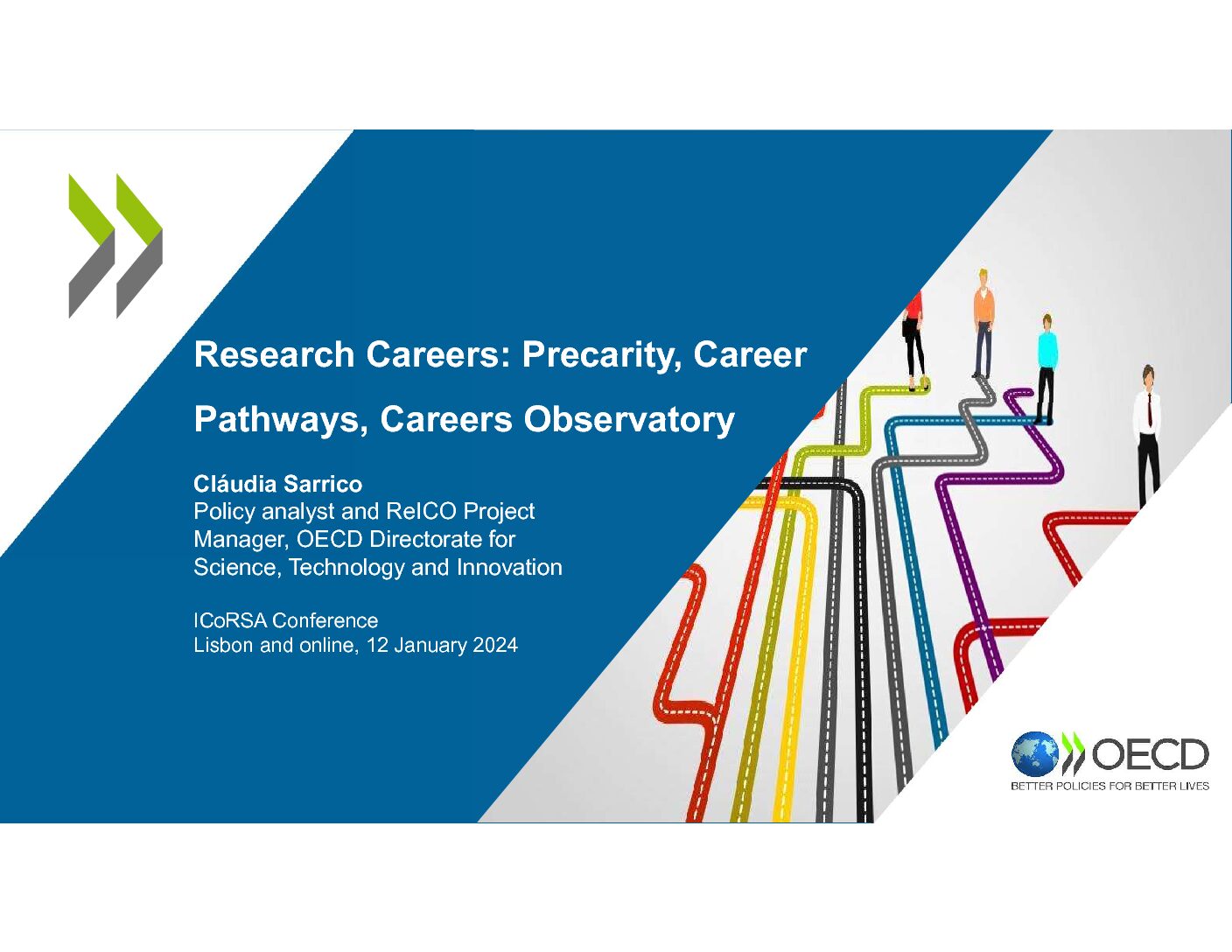 Research Careers: Precarity, Career Pathways, Careers Observatory

Cláudia Sarrico
Policy analyst and ReICO Project Manager, OECD Directorate for Science, Technology and Innovation

ICoRSA Conference
Lisbon and online, 12 January 2024

OECD
BETTER POLICIES FOR BETTER LIVES